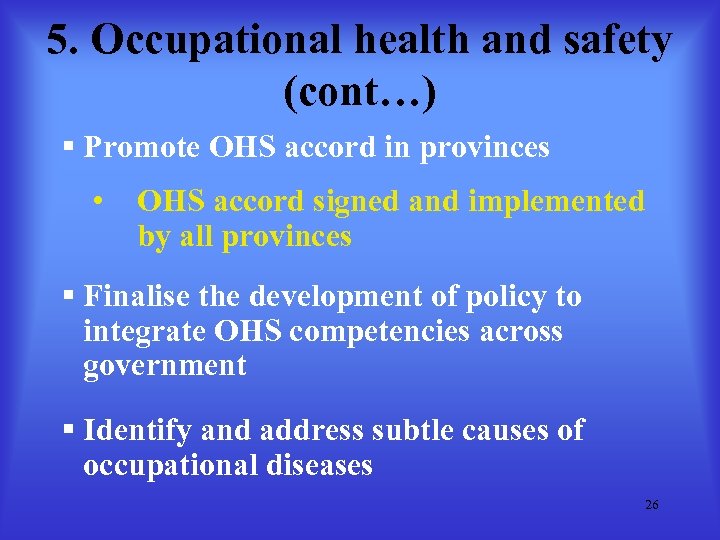 5. Occupational health and safety (cont…)

▪ Promote OHS accord in provinces

• OHS accord signed and implemented by all provinces

▪ Finalise the development of policy to integrate OHS competencies across government

▪ Identify and address subtle causes of occupational diseases

26